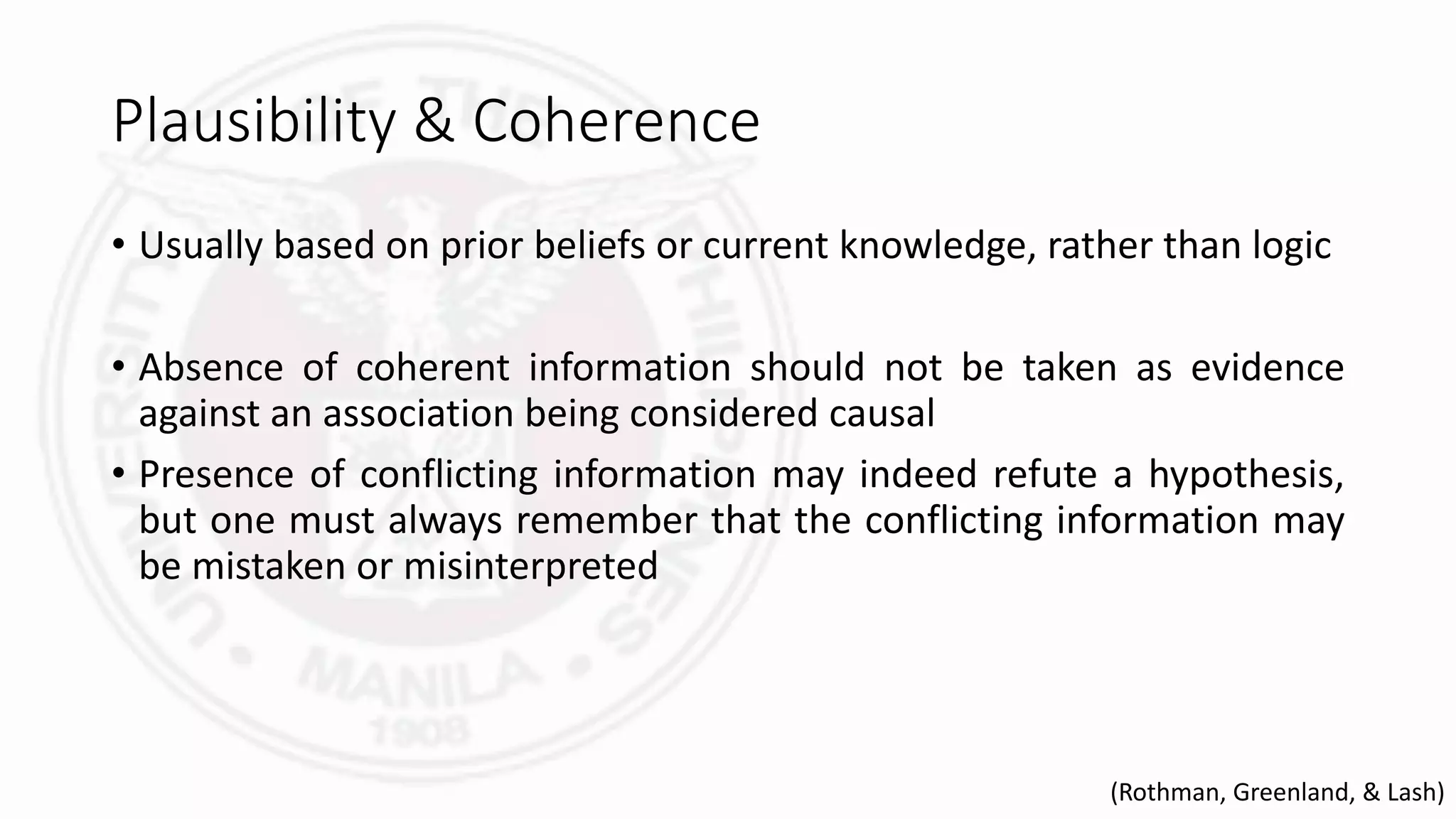 Plausibility & Coherence

• Usually based on prior beliefs or current knowledge, rather than logic

• Absence of coherent information should not be taken as evidence against an association being considered causal

• Presence of conflicting information may indeed refute a hypothesis, but one must always remember that the conflicting information may be mistaken or misinterpreted

MANILA
1908

(Rothman, Greenland, & Lash)